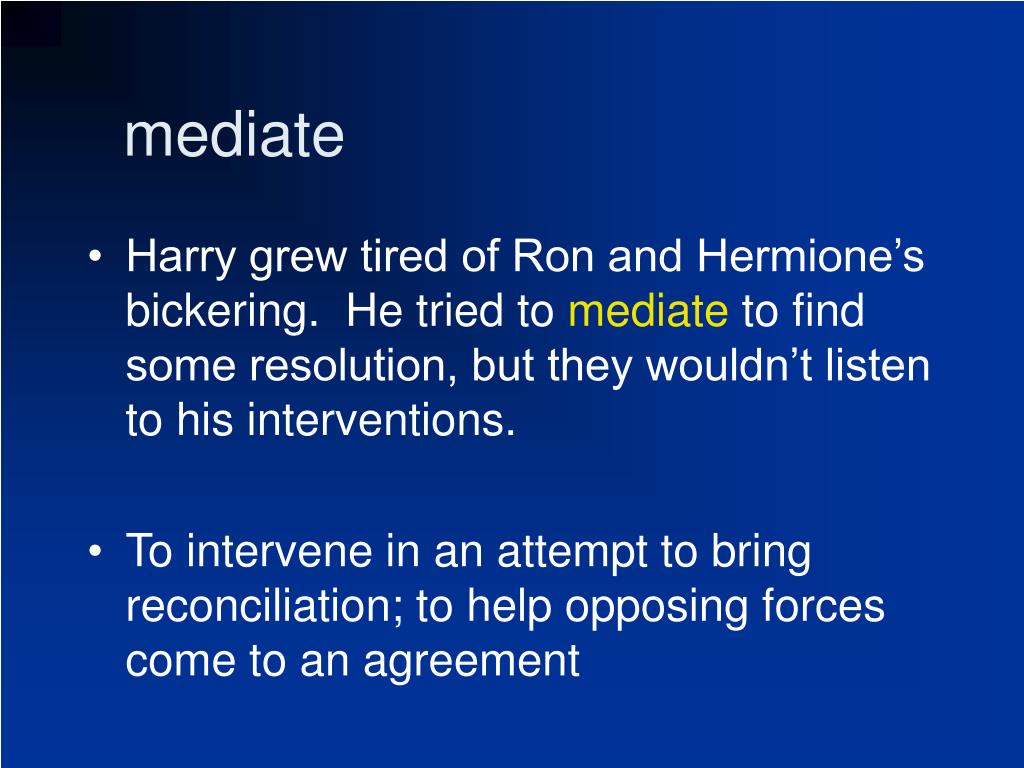 mediate

• Harry grew tired of Ron and Hermione’s bickering. He tried to mediate to find some resolution, but they wouldn’t listen to his interventions.

• To intervene in an attempt to bring reconciliation; to help opposing forces come to an agreement